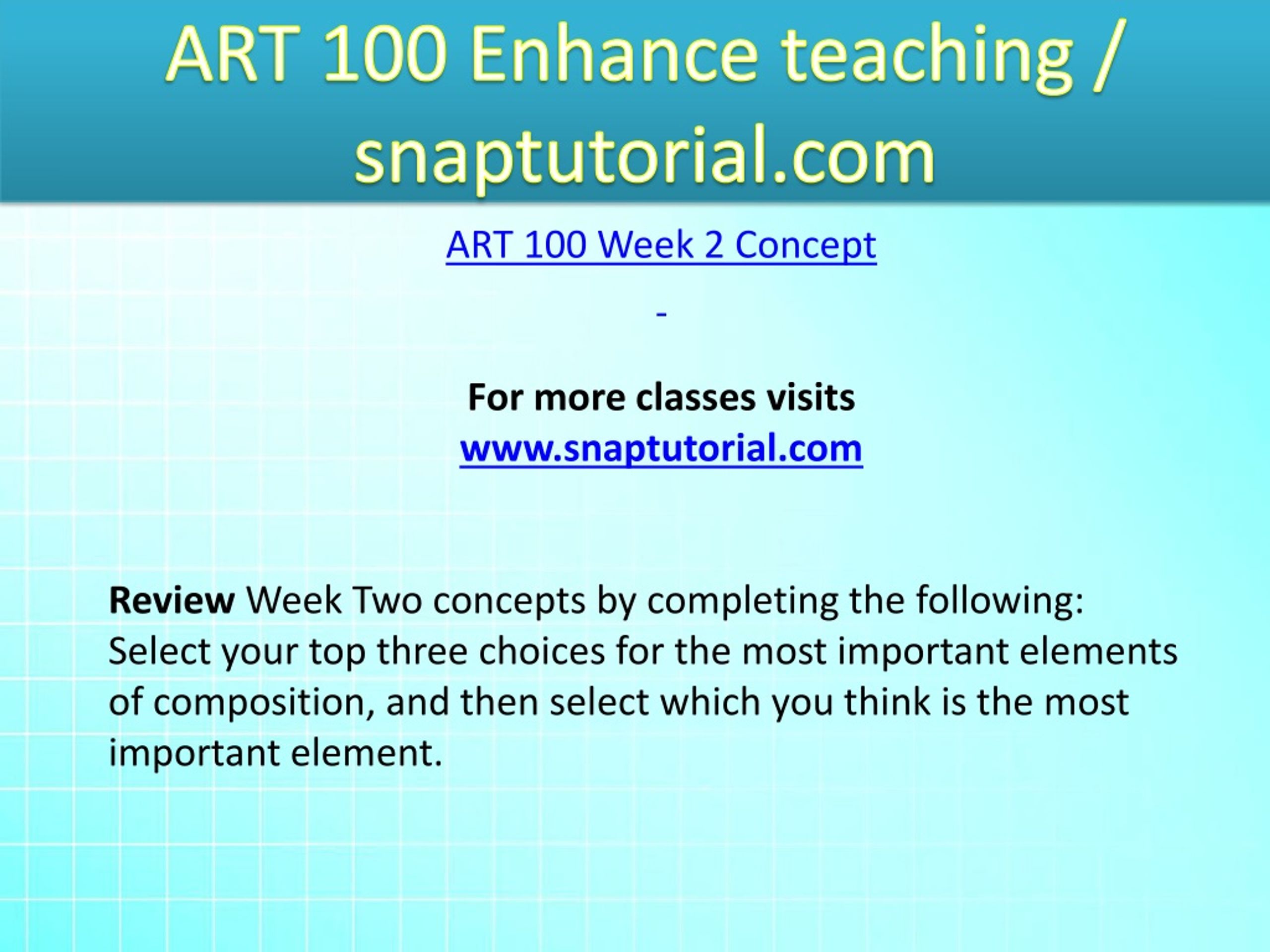 ART 100 Enhance teaching / snaptutorial.com

ART 100 Week 2 Concept

-

For more classes visits
www.snaptutorial.com

Review Week Two concepts by completing the following: Select your top three choices for the most important elements of composition, and then select which you think is the most important element.